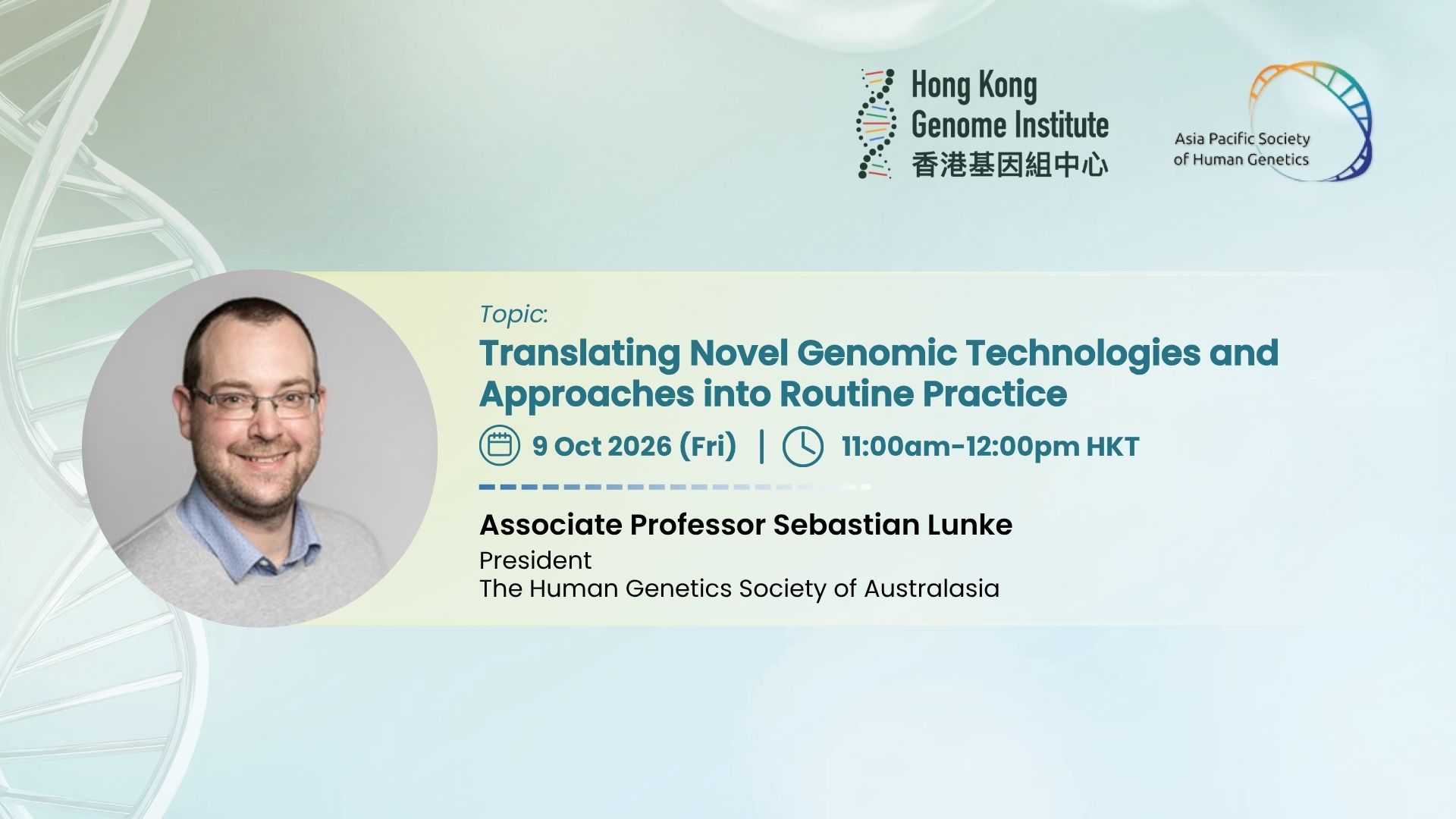 Hong Kong Genome Institute
香港基因組中心

Asia Pacific Society of Human Genetics

Topic:
Translating Novel Genomic Technologies and Approaches into Routine Practice

9 Oct 2026 (Fri) | 11:00am-12:00pm HKT

Associate Professor Sebastian Lunke
President
The Human Genetics Society of Australasia